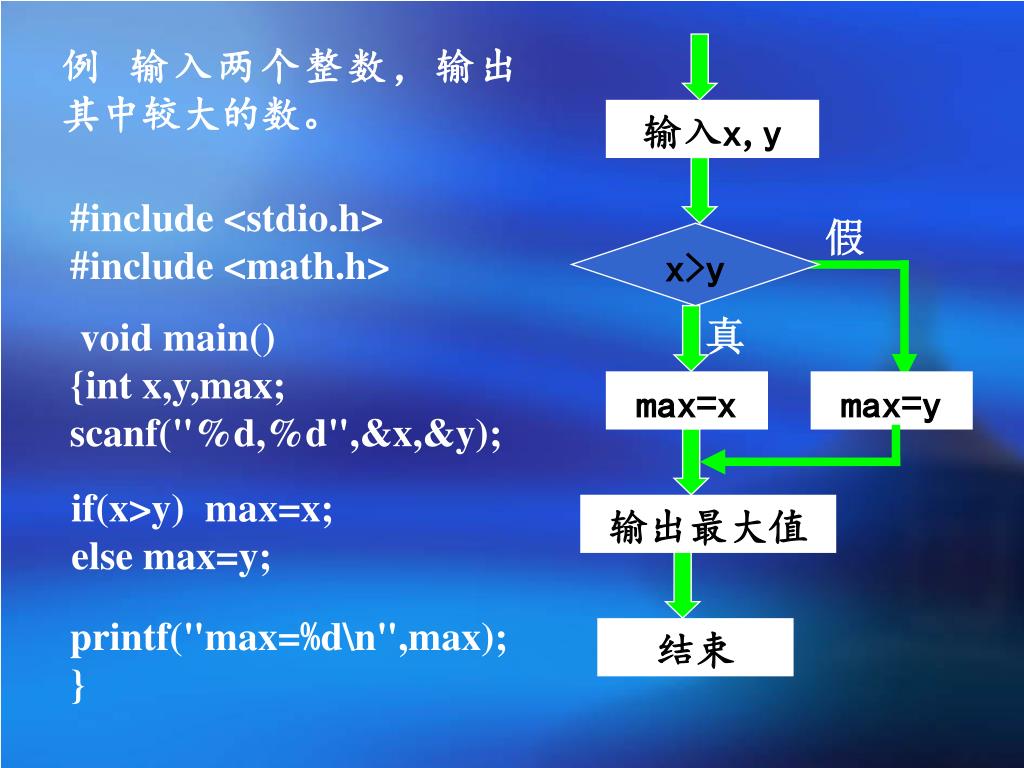 例 输入两个整数，输出其中较大的数。

#include <stdio.h>
#include <math.h>

void main()
{int x,y,max;
scanf("%d,%d",&x,&y);

if(x>y) max=x;
else max=y;

printf("max=%d\n",max);
}

输入x, y

x>y

假

真

max=x

max=y

输出最大值

结束